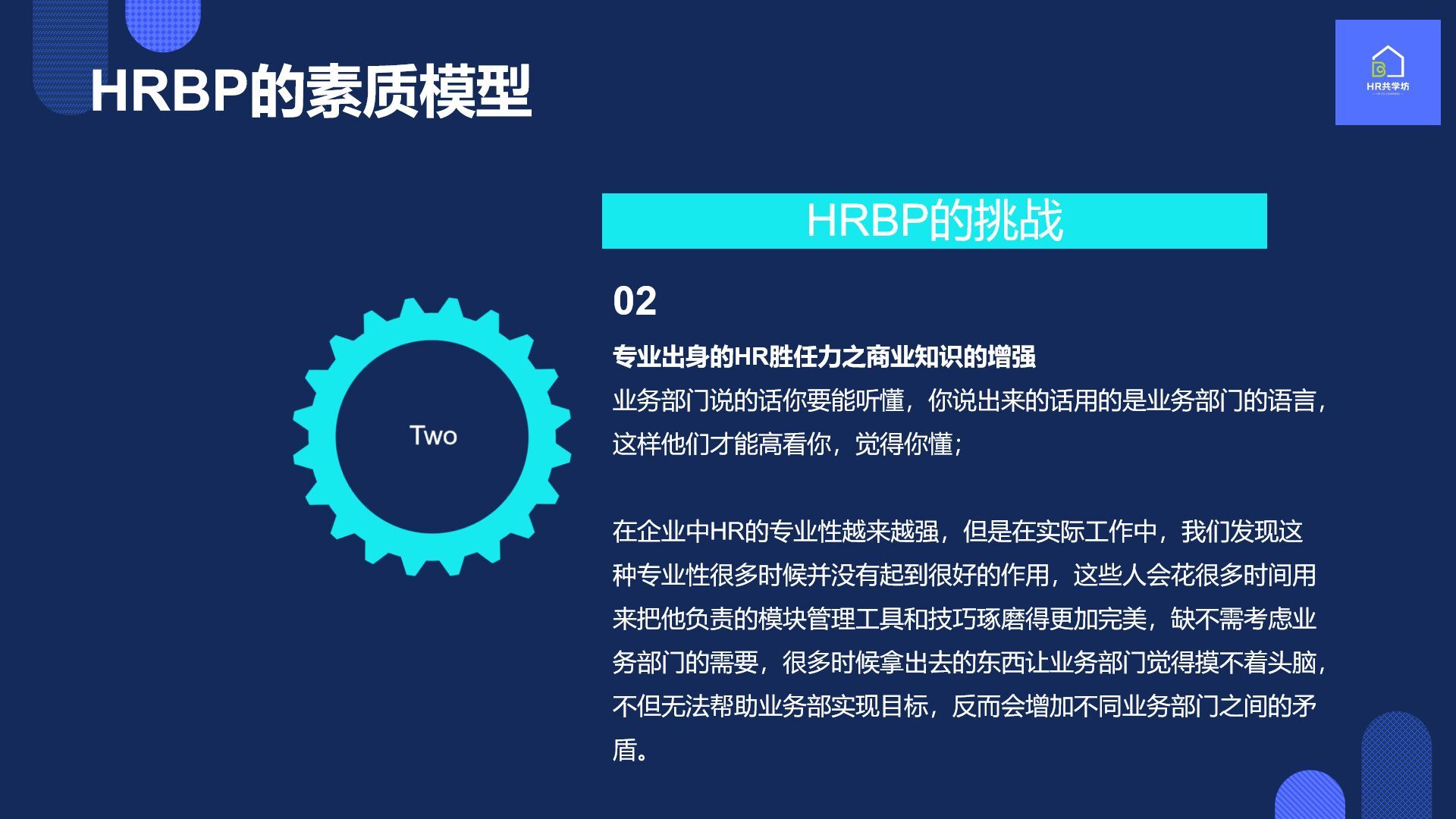 HRBP的素质模型

HR共学坊

HRBP的挑战

Two

02

专业出身的HR胜任力之商业知识的增强

业务部门说的话你要能听懂，你说出来的话用的是业务部门的语言，这样他们才能高看你，觉得你懂；

在企业中HR的专业性越来越强，但是在实际工作中，我们发现这种专业性很多时候并没有起到很好的作用，这些人会花很多时间用来把他负责的模块管理工具和技巧琢磨得更加完美，缺不需考虑业务部门的需要，很多时候拿出去的东西让业务部门觉得摸不着头脑，不但无法帮助业务部实现目标，反而会增加不同业务部门之间的矛盾。